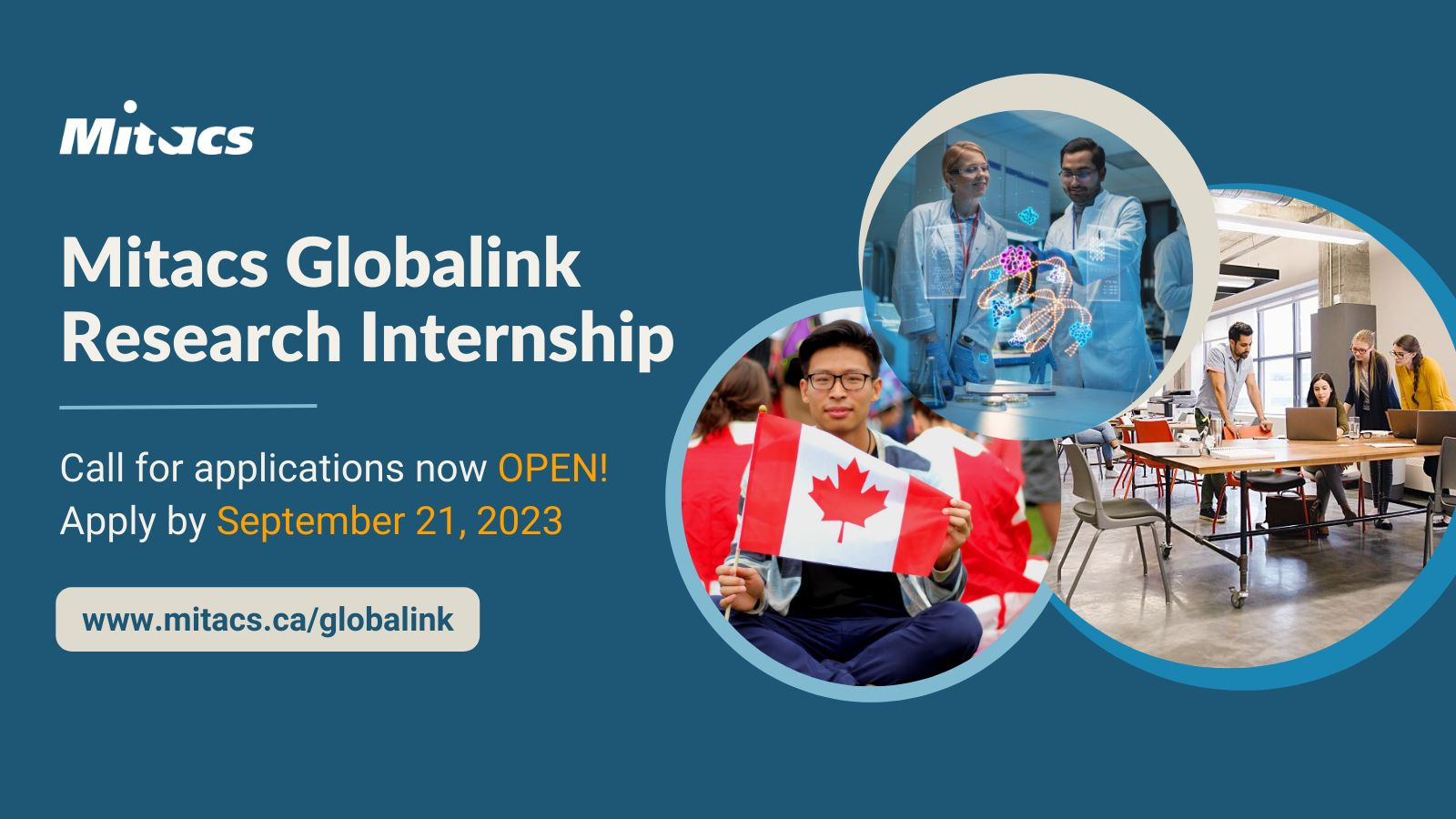 Mitacs

Mitacs Globalink Research Internship

Call for applications now OPEN!
Apply by September 21, 2023

www.mitacs.ca/globalink